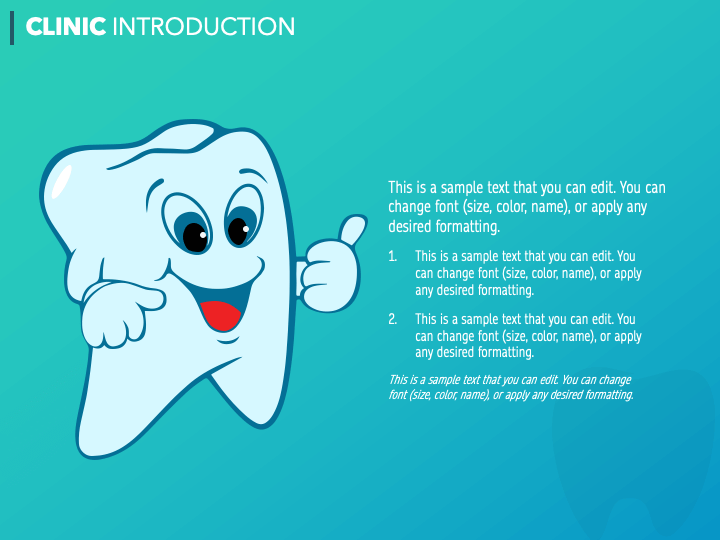 CLINIC INTRODUCTION

This is a sample text that you can edit. You can change font (size, color, name), or apply any desired formatting.

1. This is a sample text that you can edit. You can change font (size, color, name), or apply any desired formatting.

2. This is a sample text that you can edit. You can change font (size, color, name), or apply any desired formatting.

This is a sample text that you can edit. You can change font (size, color, name), or apply any desired formatting.